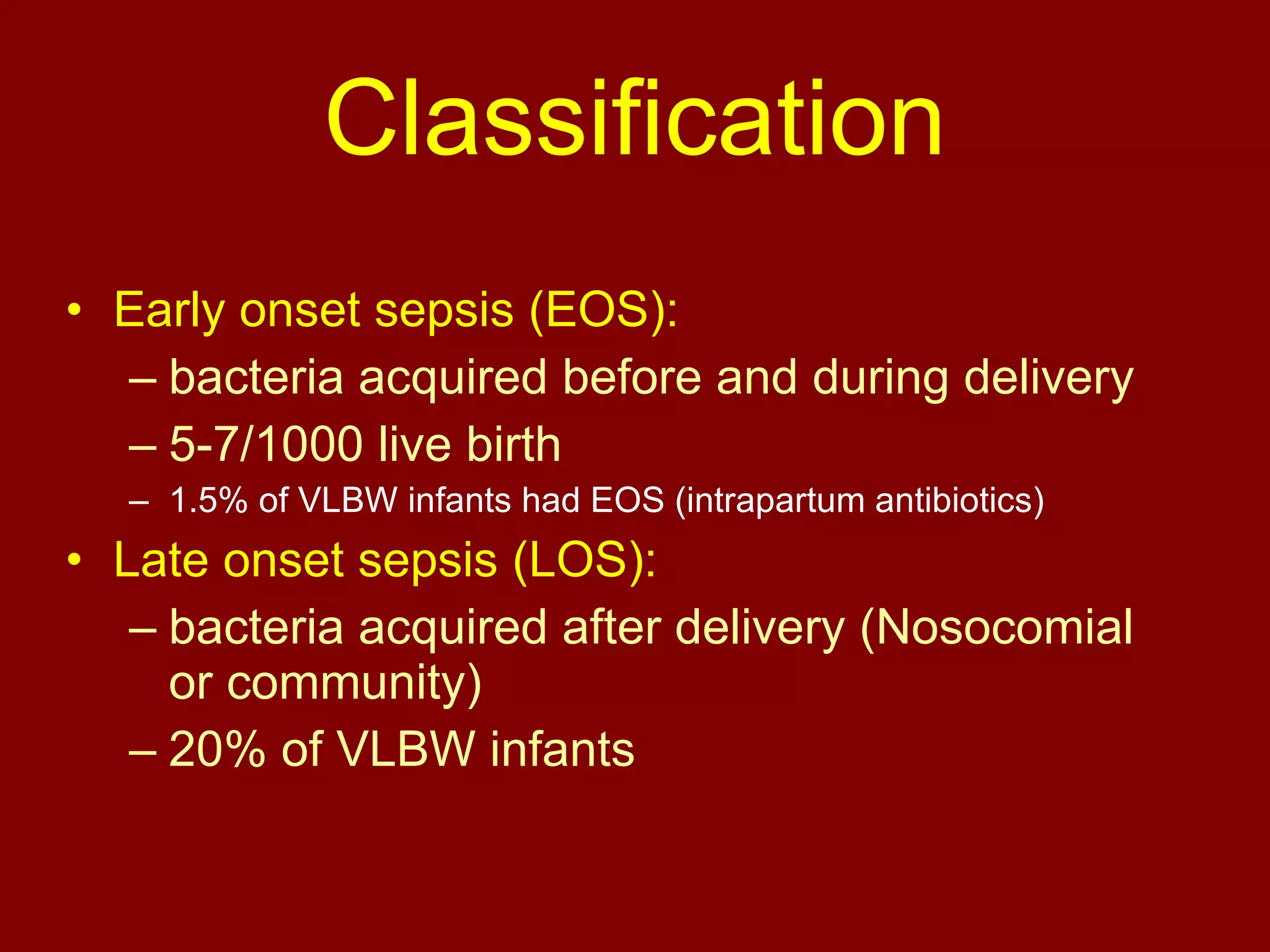 Classification

• Early onset sepsis (EOS):
– bacteria acquired before and during delivery
– 5-7/1000 live birth
– 1.5% of VLBW infants had EOS (intrapartum antibiotics)
• Late onset sepsis (LOS):
– bacteria acquired after delivery (Nosocomial or community)
– 20% of VLBW infants